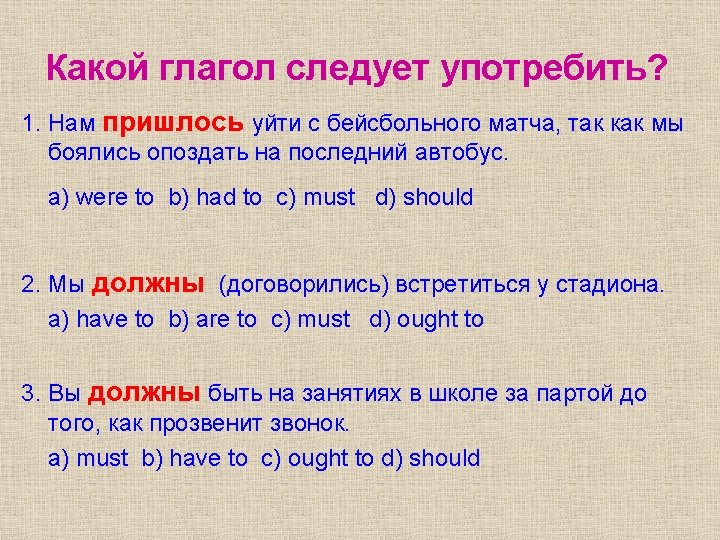 Какой глагол следует употребить?

1. Нам пришлось уйти с бейсбольного матча, так как мы боялись опоздать на последний автобус.

a) were to b) had to c) must d) should

2. Мы должны (договорились) встретиться у стадиона.

a) have to b) are to c) must d) ought to

3. Вы должны быть на занятиях в школе за партой до того, как прозвенит звонок.

a) must b) have to c) ought to d) should